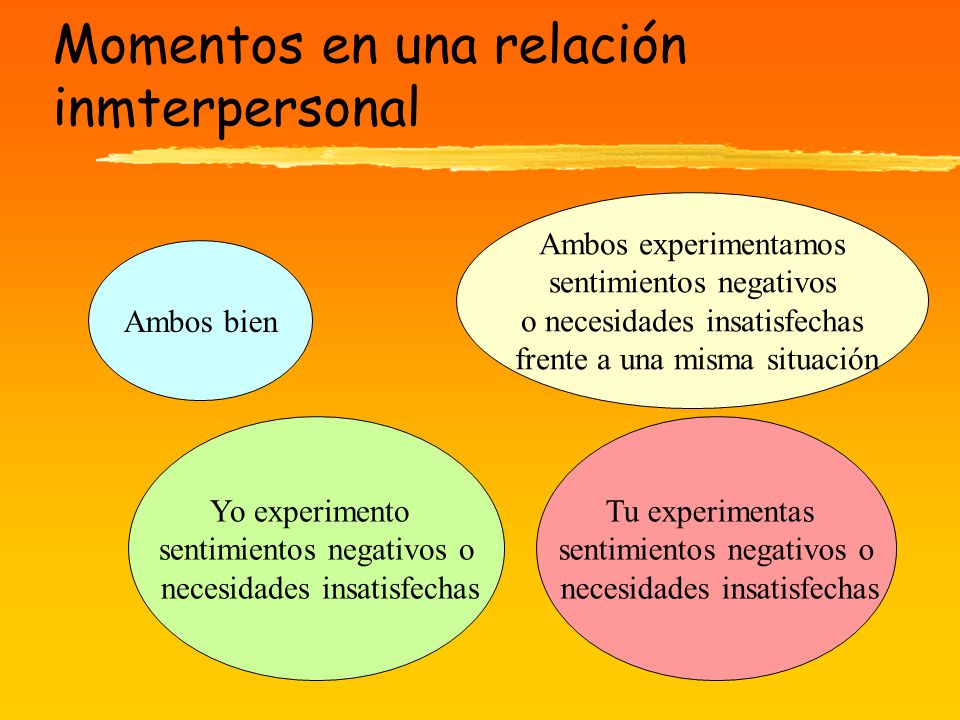 Momentos en una relación inmterpersonal

Ambos bien

Ambos experimentamos sentimientos negativos o necesidades insatisfechas frente a una misma situación

Yo experimento sentimientos negativos o necesidades insatisfechas

Tu experimentas sentimientos negativos o necesidades insatisfechas